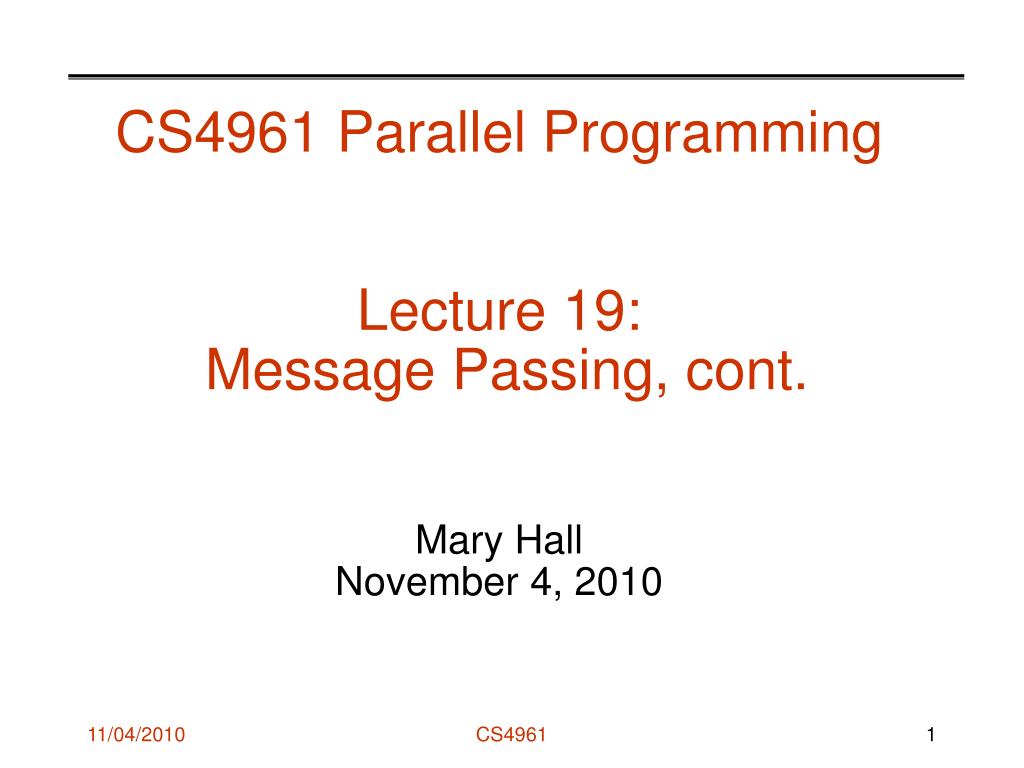 CS4961 Parallel Programming

Lecture 19:
Message Passing, cont.

Mary Hall
November 4, 2010

11/04/2010

CS4961

1